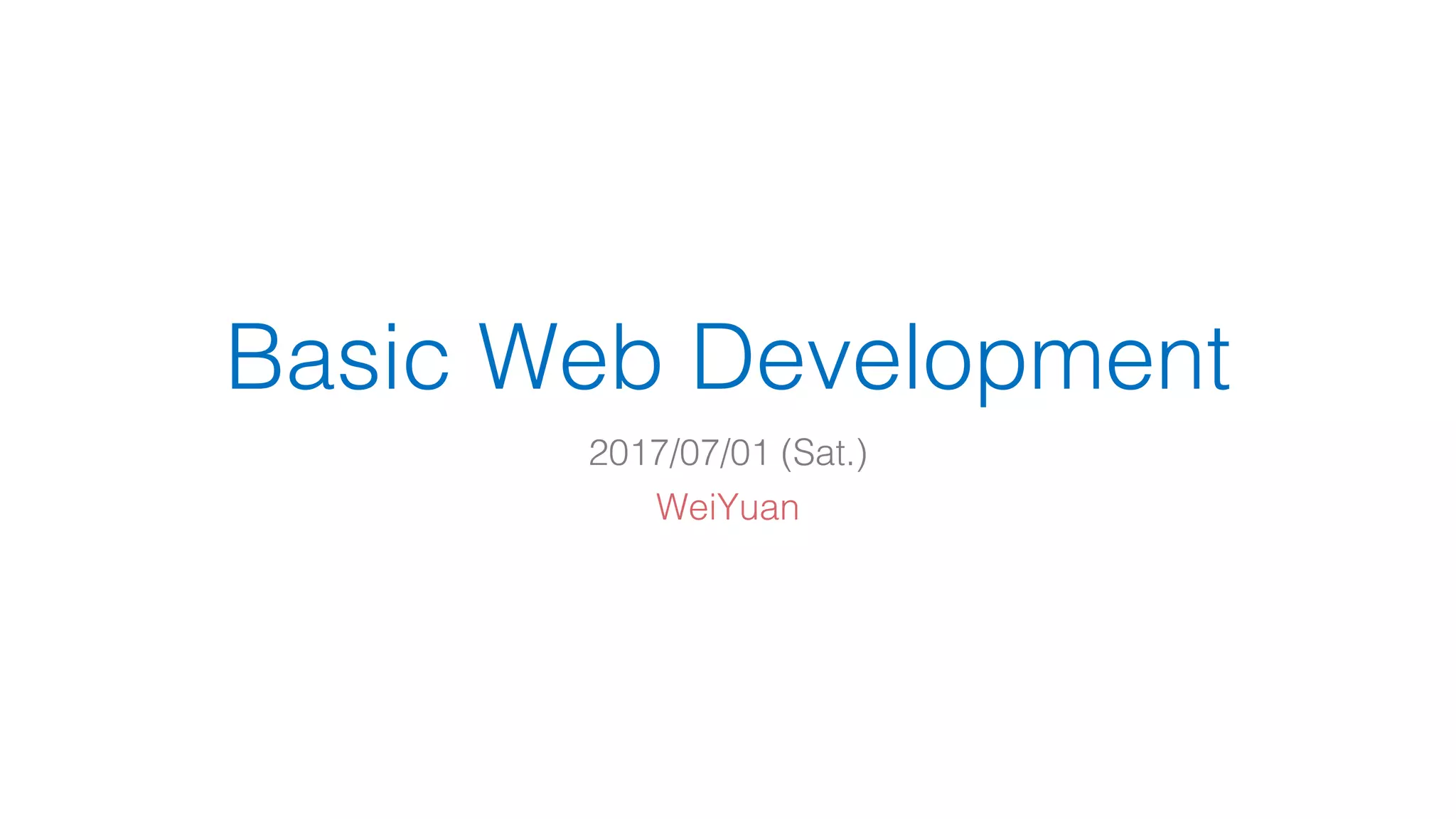 Basic Web Development

2017/07/01 (Sat.)

WeiYuan